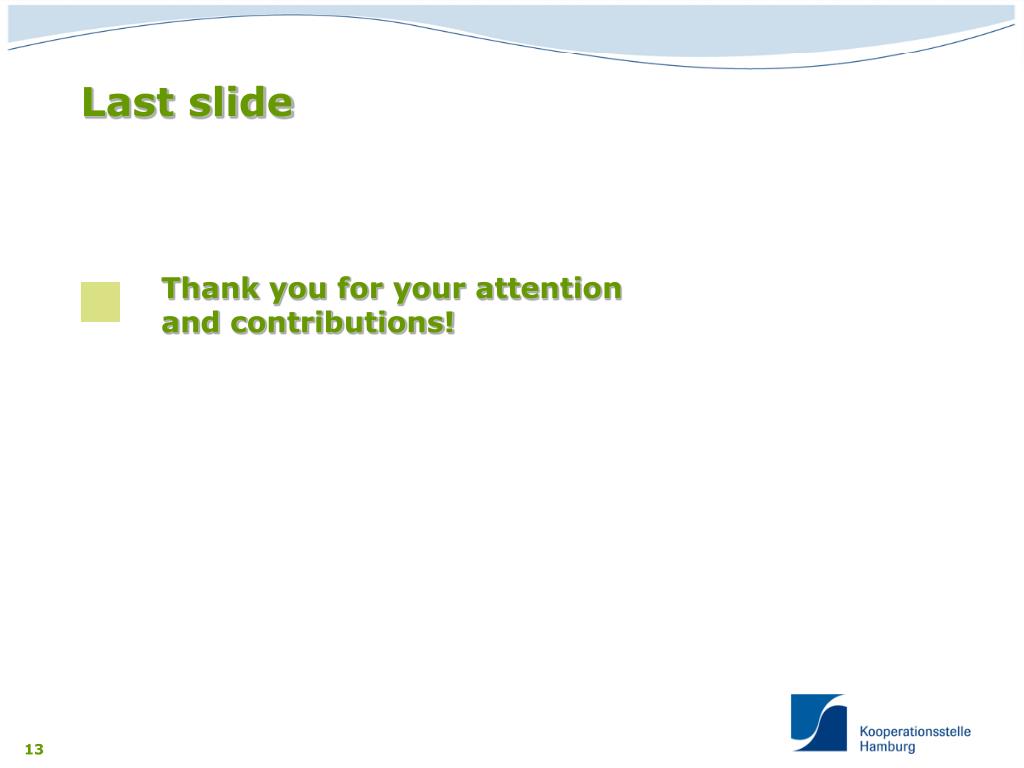 Last slide

Thank you for your attention and contributions!

13

Kooperationsstelle Hamburg